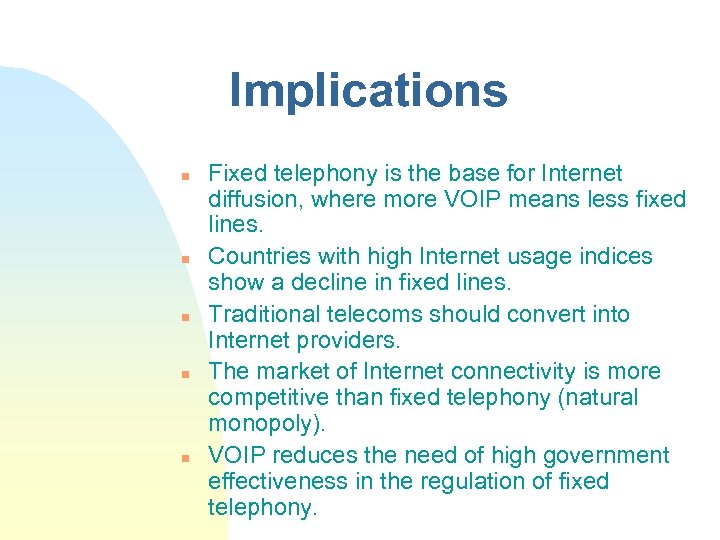 Implications

- Fixed telephony is the base for Internet diffusion, where more VOIP means less fixed lines.
- Countries with high Internet usage indices show a decline in fixed lines.
- Traditional telecoms should convert into Internet providers.
- The market of Internet connectivity is more competitive than fixed telephony (natural monopoly).
- VOIP reduces the need of high government effectiveness in the regulation of fixed telephony.